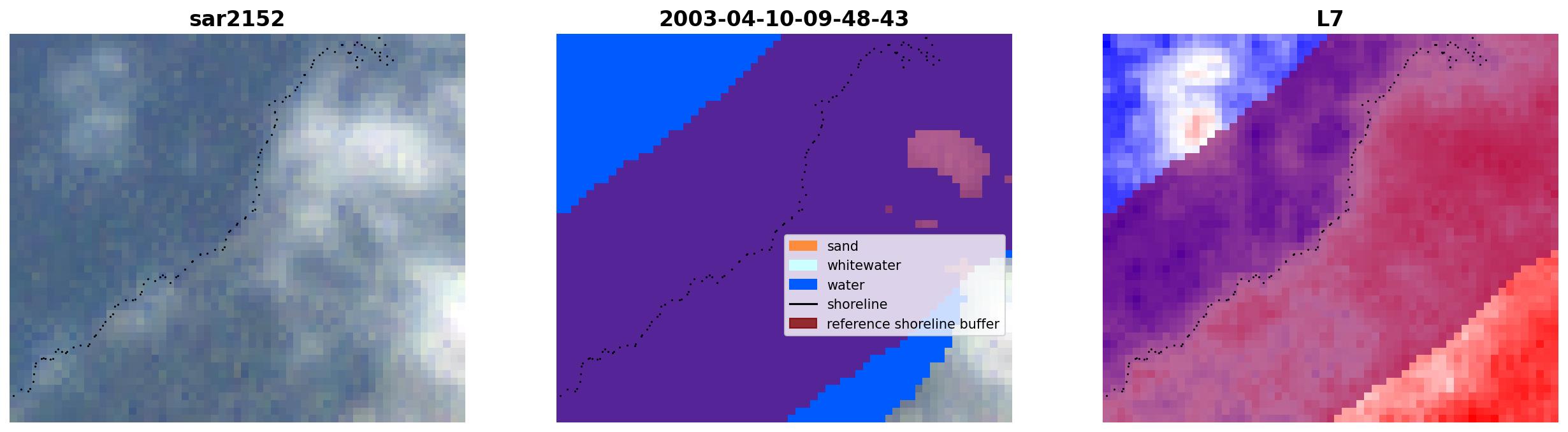 sar2152

2003-04-10-09-48-43

sand
whitewater
water
shoreline
reference shoreline buffer

L7